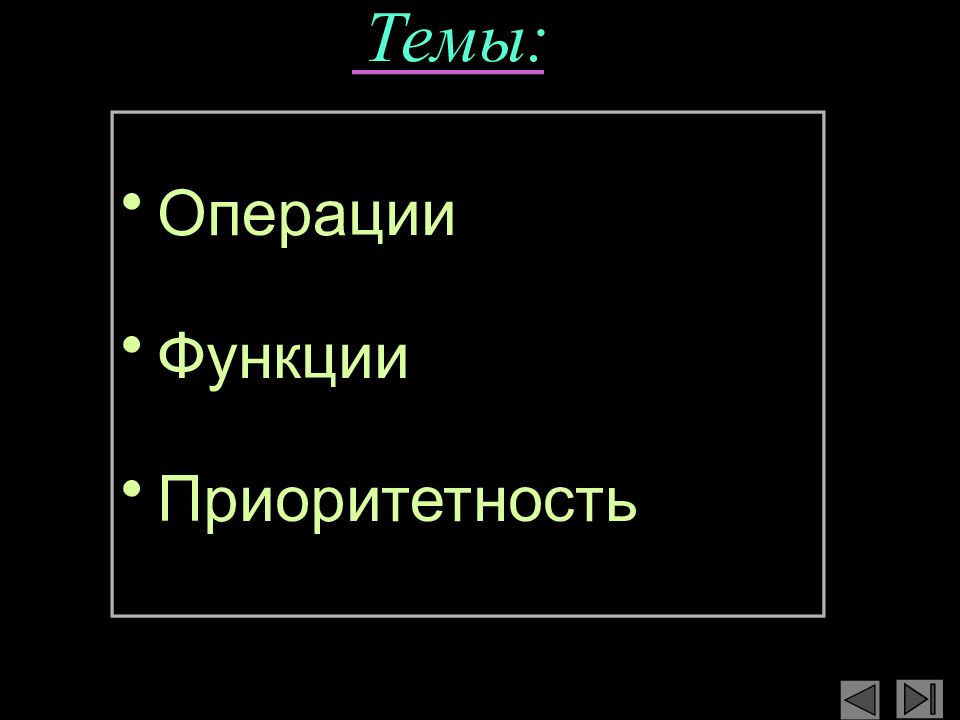 Темы:

• Операции

• Функции

• Приоритетность